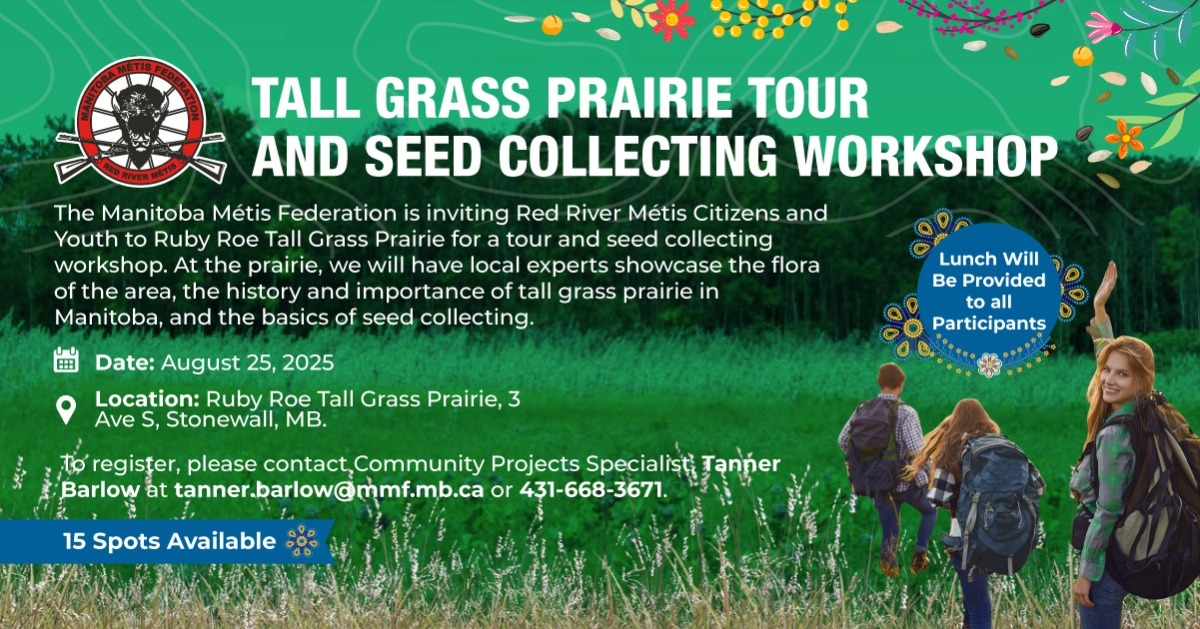 MANITOBA MÉTIS FEDERATION
RED RIVER MÉTIS

TALL GRASS PRAIRIE TOUR AND SEED COLLECTING WORKSHOP

The Manitoba Métis Federation is inviting Red River Métis Citizens and Youth to Ruby Roe Tall Grass Prairie for a tour and seed collecting workshop. At the prairie, we will have local experts showcase the flora of the area, the history and importance of tall grass prairie in Manitoba, and the basics of seed collecting.

Lunch Will Be Provided to all Participants

Date: August 25, 2025

Location: Ruby Roe Tall Grass Prairie, 3 Ave S, Stonewall, MB.

To register, please contact Community Projects Specialist, Tanner Barlow at tanner.barlow@mmf.mb.ca or 431-668-3671.

15 Spots Available